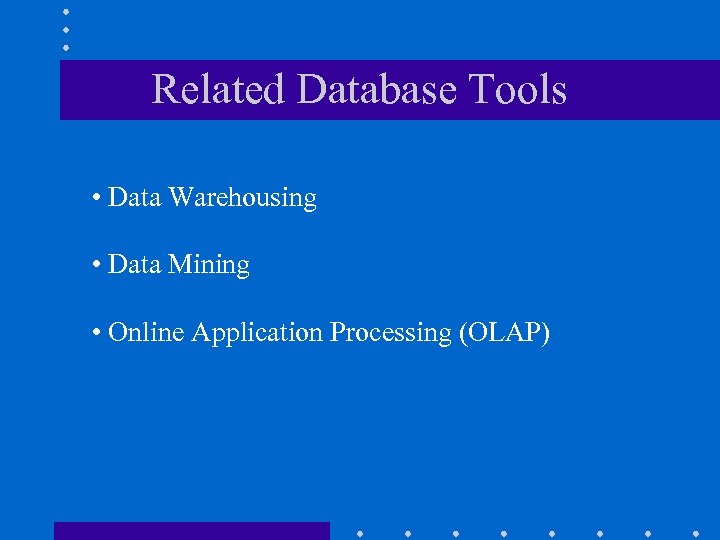 Related Database Tools

• Data Warehousing

• Data Mining

• Online Application Processing (OLAP)